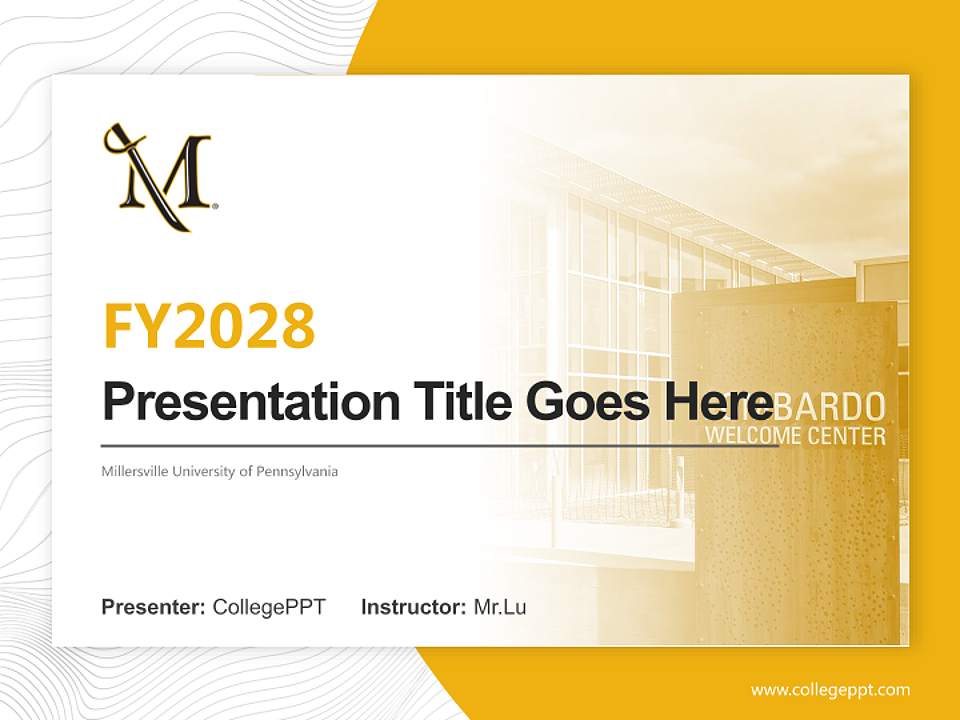 M

FY2028

Presentation Title Goes Here

BARDO
WELCOME CENTER

Millersville University of Pennsylvania

Presenter: CollegePPT Instructor: Mr.Lu

www.collegeppt.com